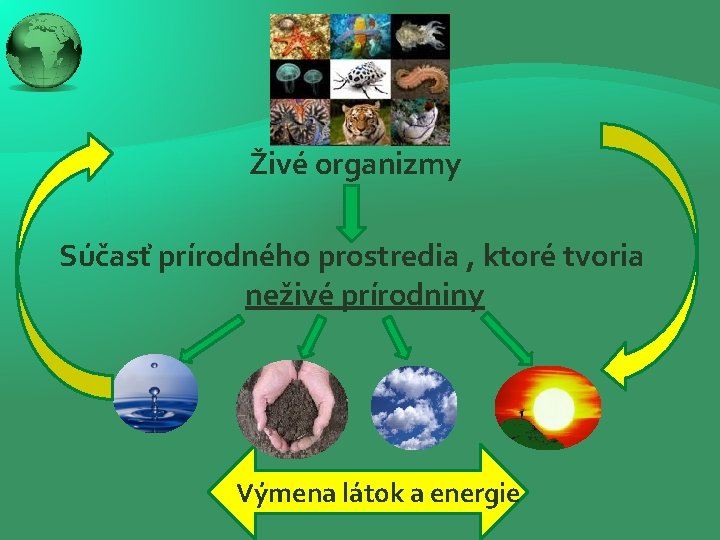 Živé organizmy

Súčasť prírodného prostredia , ktoré tvoria neživé prírodniny

Výmena látok a energie